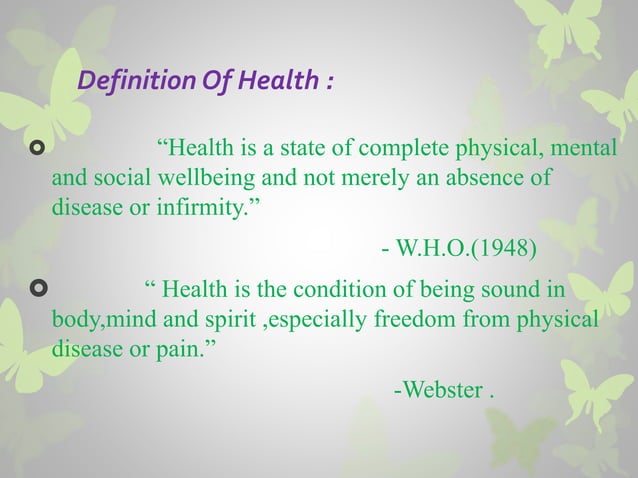 Definition Of Health :

“Health is a state of complete physical, mental and social wellbeing and not merely an absence of disease or infirmity.”

- W.H.O.(1948)

“ Health is the condition of being sound in body,mind and spirit ,especially freedom from physical disease or pain.”

-Webster .